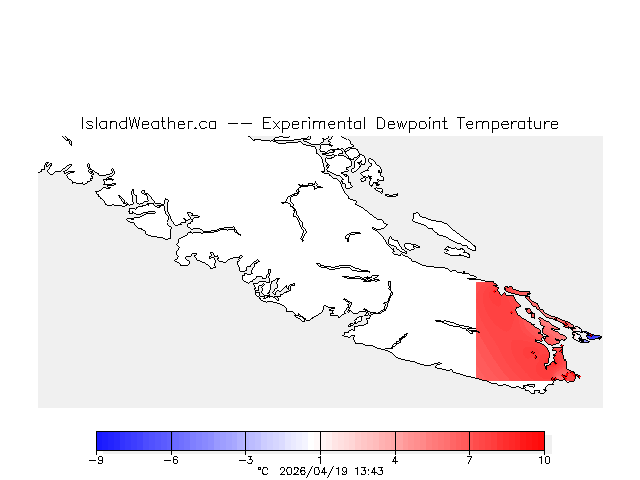 IslandWeather.ca -- Experimental Dewpoint Temperature

−9 −6 −3 1 4 7 10

°C 2026/04/19 13:43